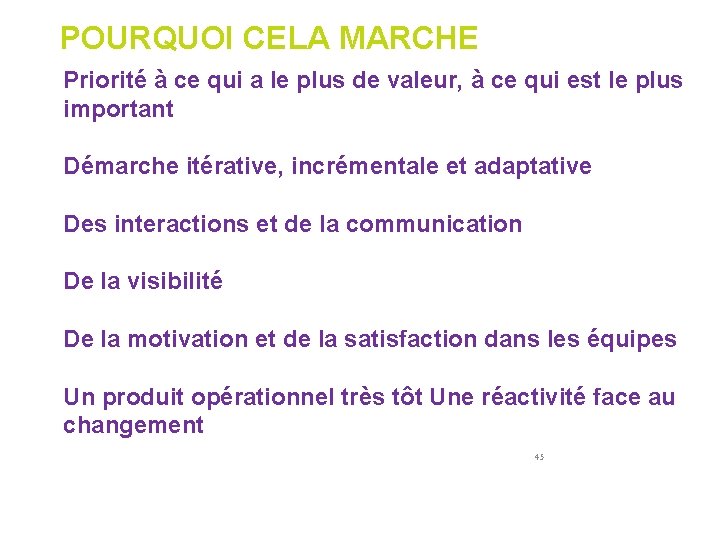 POURQUOI CELA MARCHE

Priorité à ce qui a le plus de valeur, à ce qui est le plus important

Démarche itérative, incrémentale et adaptative

Des interactions et de la communication

De la visibilité

De la motivation et de la satisfaction dans les équipes

Un produit opérationnel très tôt Une réactivité face au changement

45